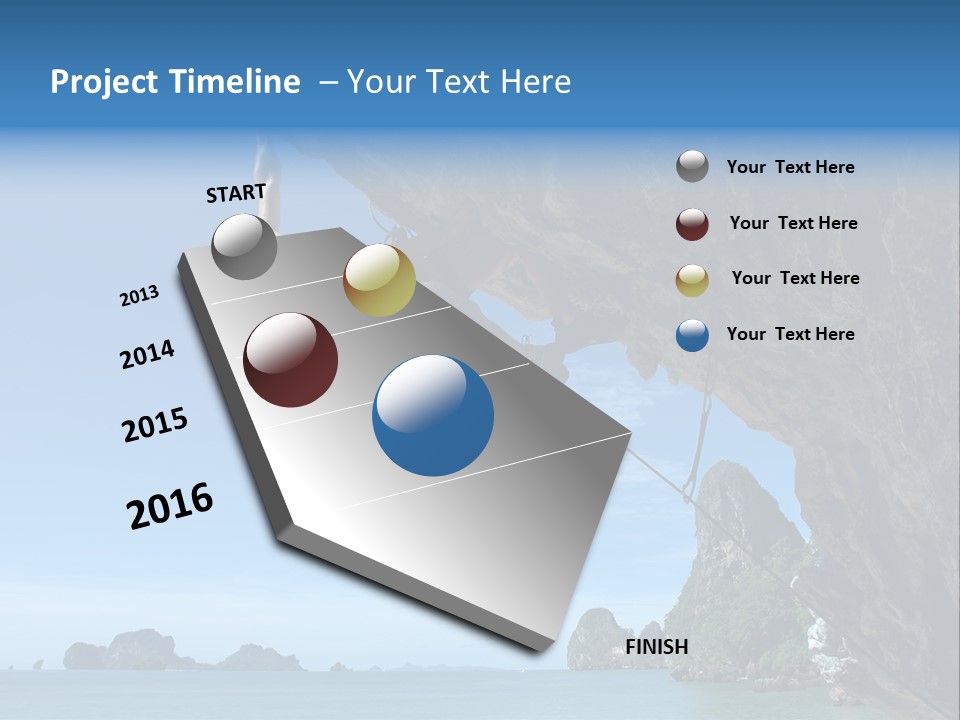 Project Timeline – Your Text Here

START

2013

2014

2015

2016

FINISH

Your Text Here

Your Text Here

Your Text Here

Your Text Here